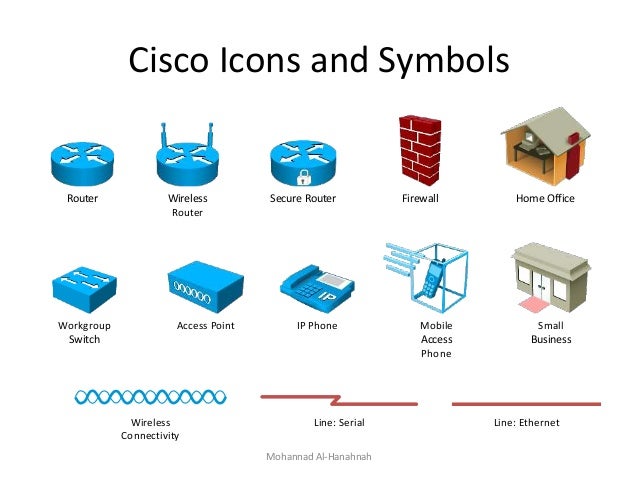 Cisco Icons and Symbols

Router

Wireless Router

Secure Router

Firewall

Home Office

Workgroup Switch

Access Point

IP

IP Phone

Mobile Access Phone

Small Business

Wireless Connectivity

Line: Serial

Line: Ethernet

Mohannad Al-Hanahnah